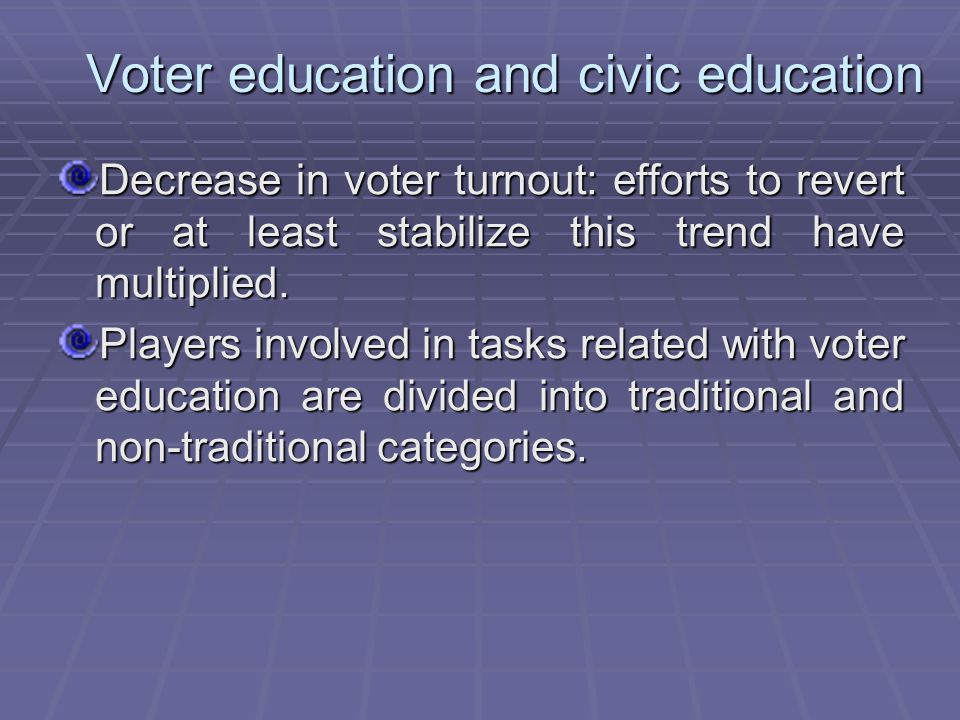 Voter education and civic education

Decrease in voter turnout: efforts to revert or at least stabilize this trend have multiplied.

Players involved in tasks related with voter education are divided into traditional and non-traditional categories.